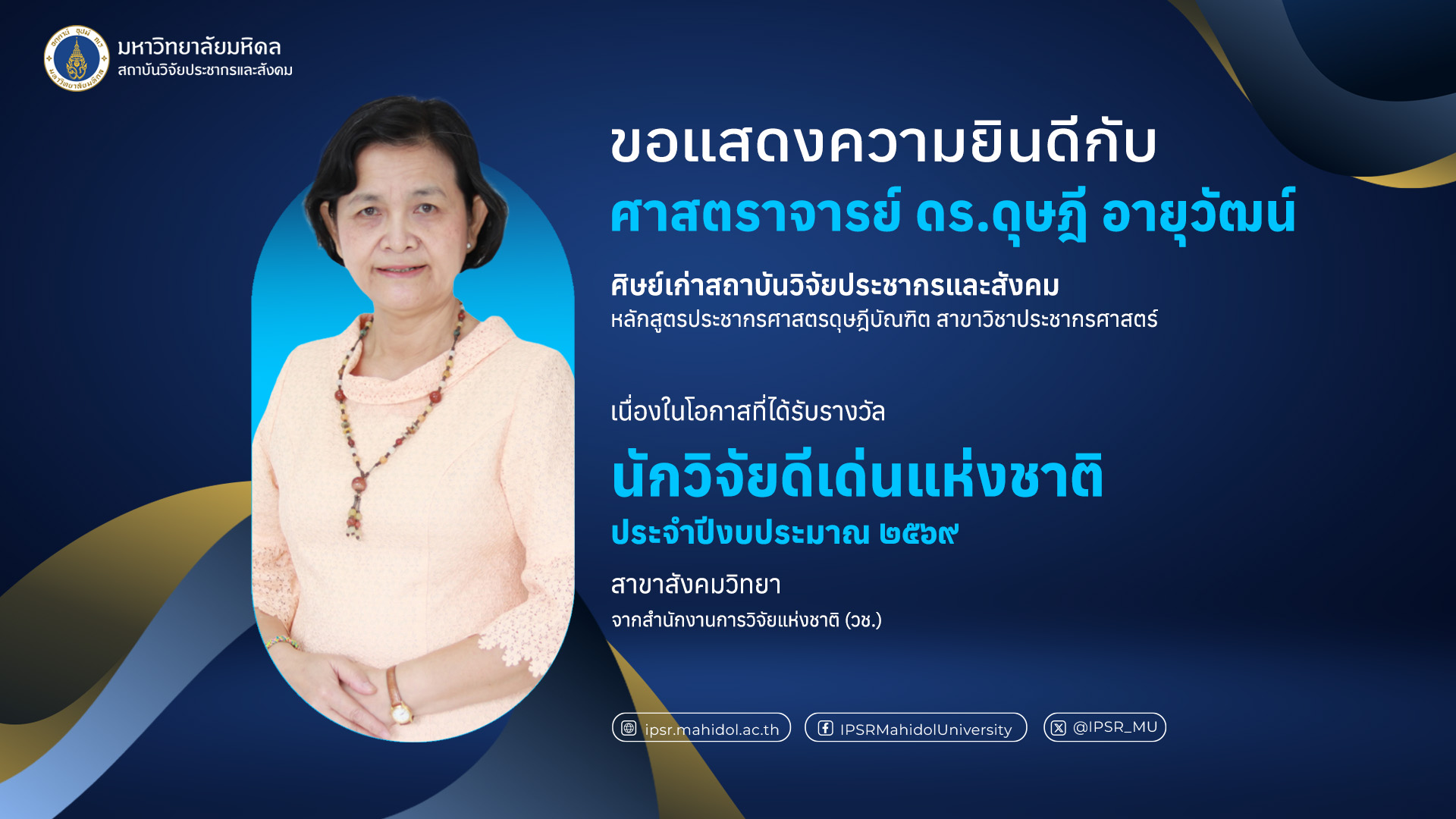 มหาวิทยาลัยมหิดล
สถาบันวิจัยประชากรและสังคม

ขอแสดงความยินดีกับ
ศาสตราจารย์ ดร.ดุษฎี อายุวัฒน์

ศิษย์เก่าสถาบันวิจัยประชากรและสังคม
หลักสูตรประชากรศาสตรดุษฎีบัณฑิต สาขาวิชาประชากรศาสตร์

เนื่องในโอกาสที่ได้รับรางวัล
นักวิจัยดีเด่นแห่งชาติ
ประจำปีงบประมาณ ๒๕๖๙
สาขาสังคมวิทยา
จากสำนักงานการวิจัยแห่งชาติ (วช.)

ipsr.mahidol.ac.th
IPSRMahidolUniversity
@IPSR_MU